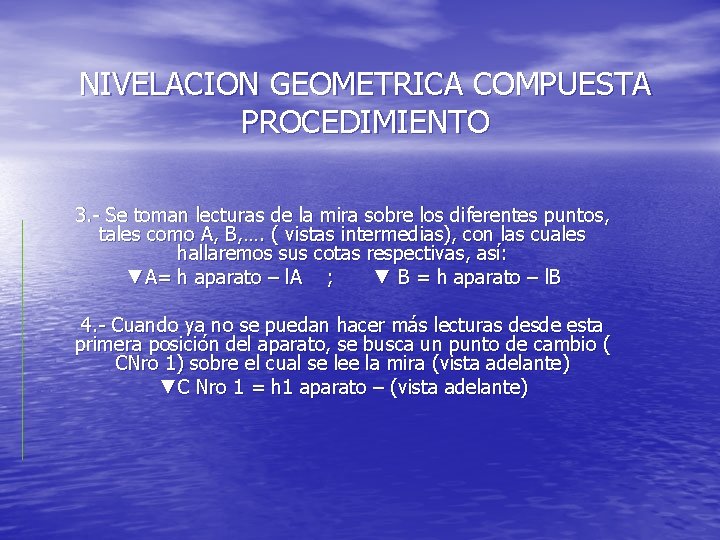 NIVELACION GEOMETRICA COMPUESTA
PROCEDIMIENTO

3.- Se toman lecturas de la mira sobre los diferentes puntos, tales como A, B,…. ( vistas intermedias), con las cuales hallaremos sus cotas respectivas, así:

▼A= h aparato – lA ; ▼ B = h aparato – lB

4.- Cuando ya no se puedan hacer más lecturas desde esta primera posición del aparato, se busca un punto de cambio ( CNro 1) sobre el cual se lee la mira (vista adelante)

▼C Nro 1 = h1 aparato – (vista adelante)